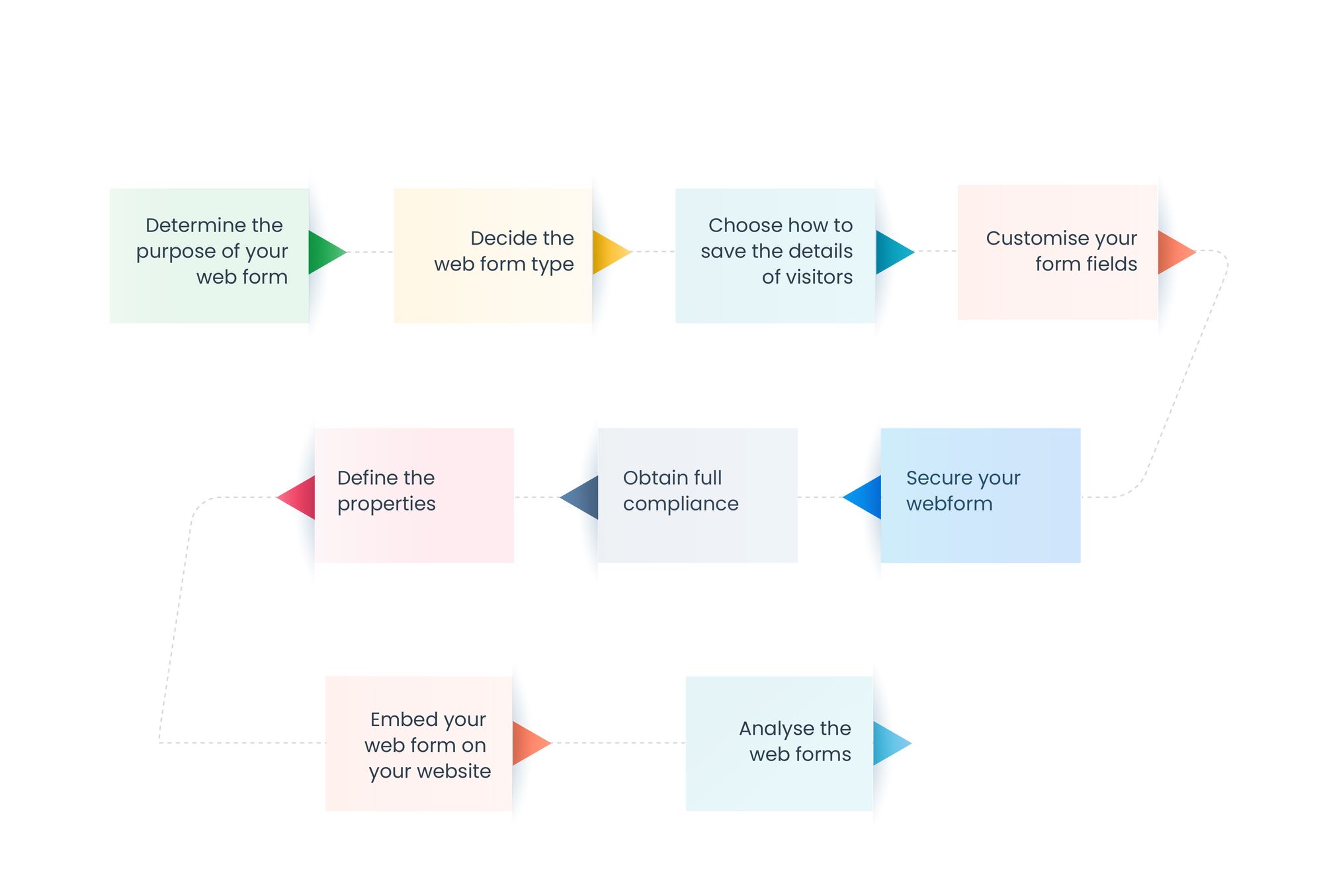 Determine the purpose of your web form

Decide the web form type

Choose how to save the details of visitors

Customise your form fields

Secure your webform

Obtain full compliance

Define the properties

Embed your web form on your website

Analyse the web forms